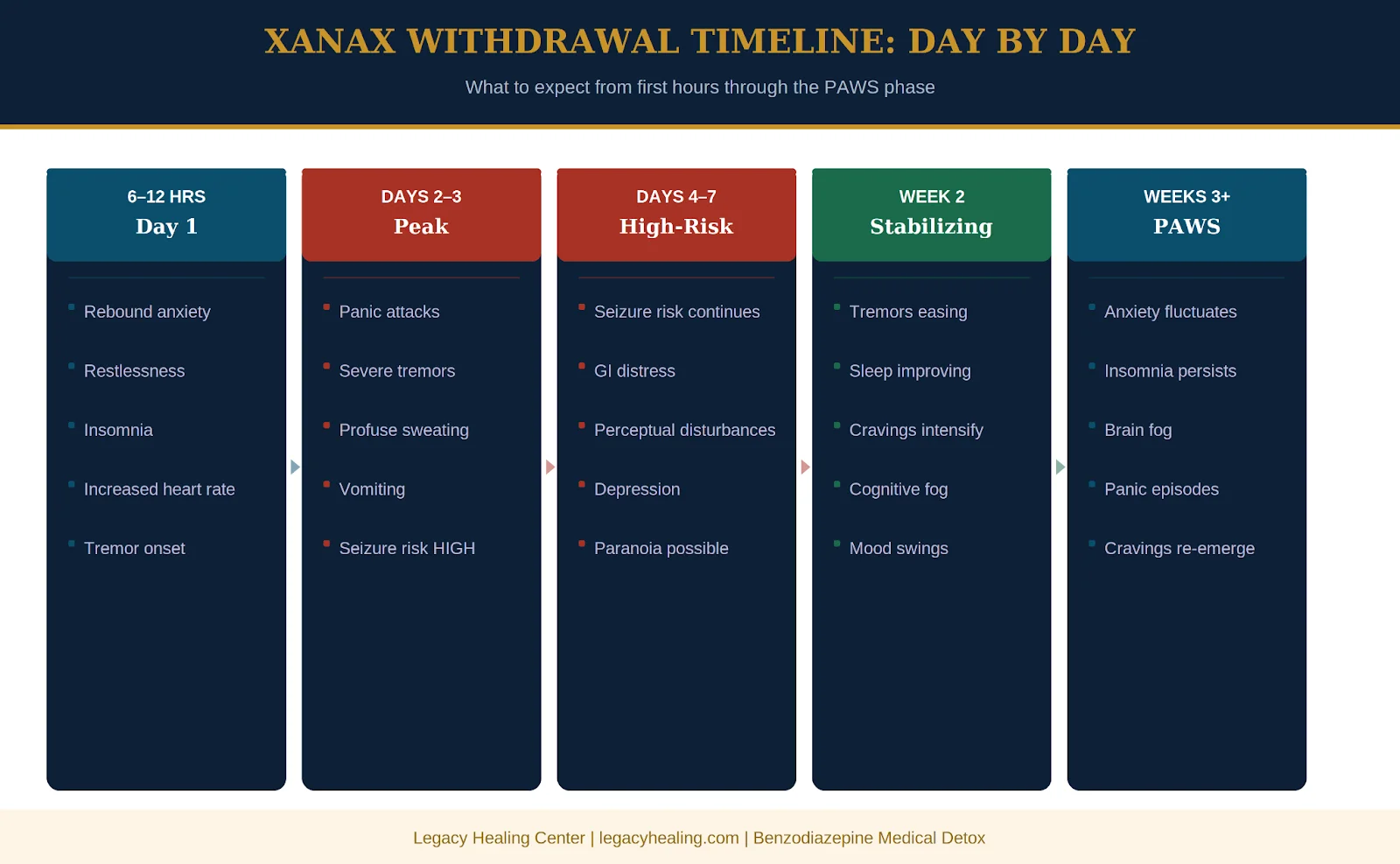 XANAX WITHDRAWAL TIMELINE: DAY BY DAY

What to expect from first hours through the PAWS phase

6–12 HRS
Day 1

Rebound anxiety
Restlessness
Insomnia
Increased heart rate
Tremor onset

DAYS 2–3
Peak

Panic attacks
Severe tremors
Profuse sweating
Vomiting
Seizure risk HIGH

DAYS 4–7
High-Risk

Seizure risk continues
GI distress
Perceptual disturbances
Depression
Paranoia possible

WEEK 2
Stabilizing

Tremors easing
Sleep improving
Cravings intensify
Cognitive fog
Mood swings

WEEKS 3+
PAWS

Anxiety fluctuates
Insomnia persists
Brain fog
Panic episodes
Cravings re-emerge

Legacy Healing Center | legacyhealing.com | Benzodiazepine Medical Detox